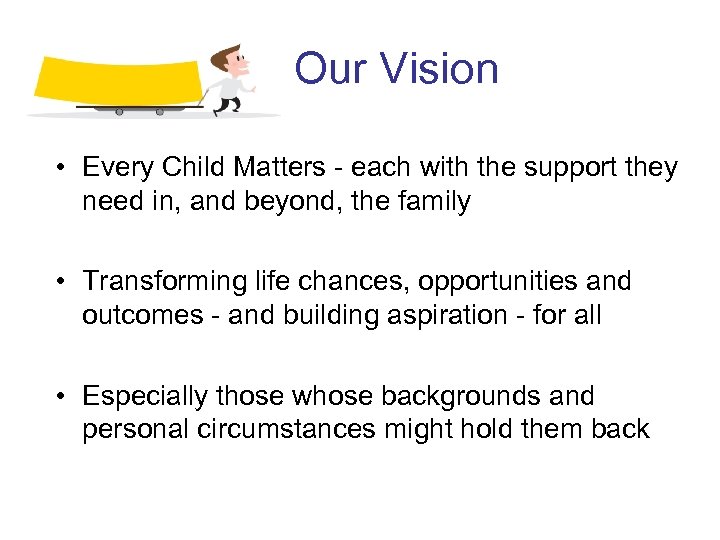 Our Vision

• Every Child Matters - each with the support they need in, and beyond, the family

• Transforming life chances, opportunities and outcomes - and building aspiration - for all

• Especially those whose backgrounds and personal circumstances might hold them back